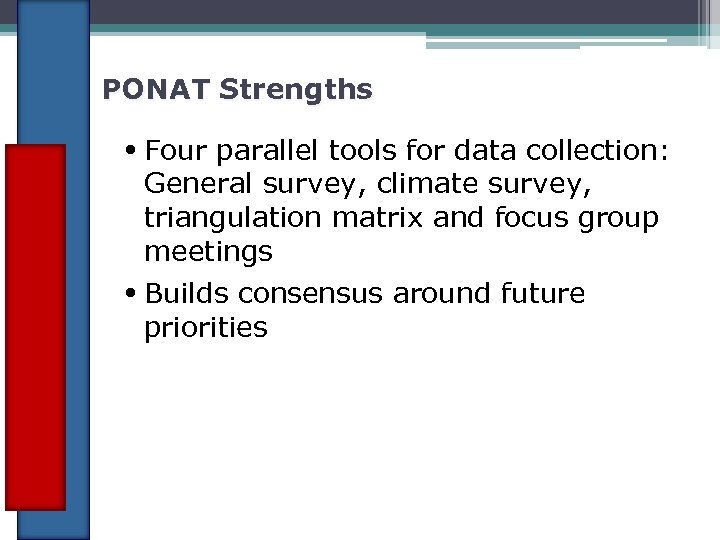 PONAT Strengths

• Four parallel tools for data collection: General survey, climate survey, triangulation matrix and focus group meetings
• Builds consensus around future priorities